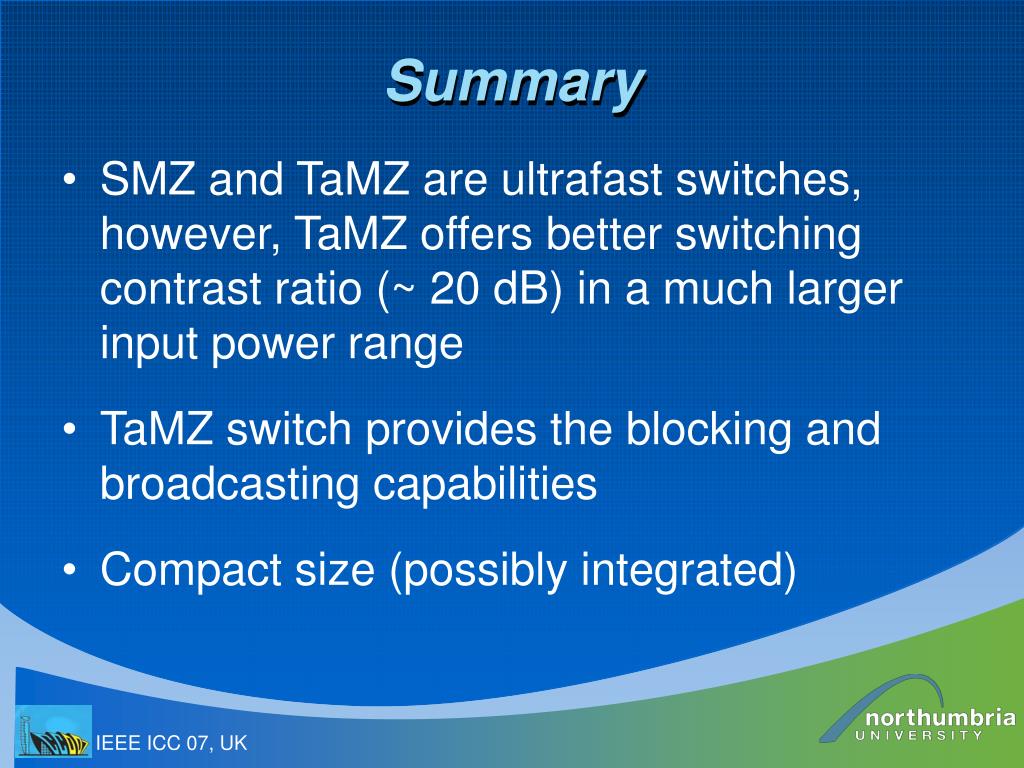 Summary

• SMZ and TaMZ are ultrafast switches, however, TaMZ offers better switching contrast ratio (~ 20 dB) in a much larger input power range

• TaMZ switch provides the blocking and broadcasting capabilities

• Compact size (possibly integrated)

IEEE ICC 07, UK

northumbria
UNIVERSITY